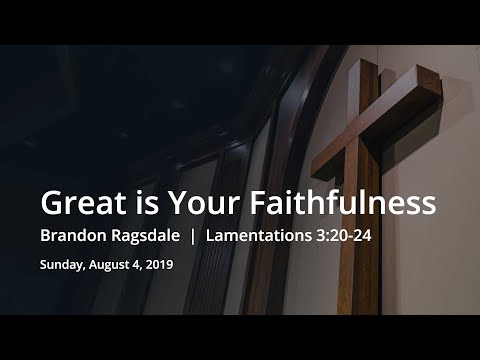 Great is Your Faithfulness

Brandon Ragsdale | Lamentations 3:20-24

Sunday, August 4, 2019